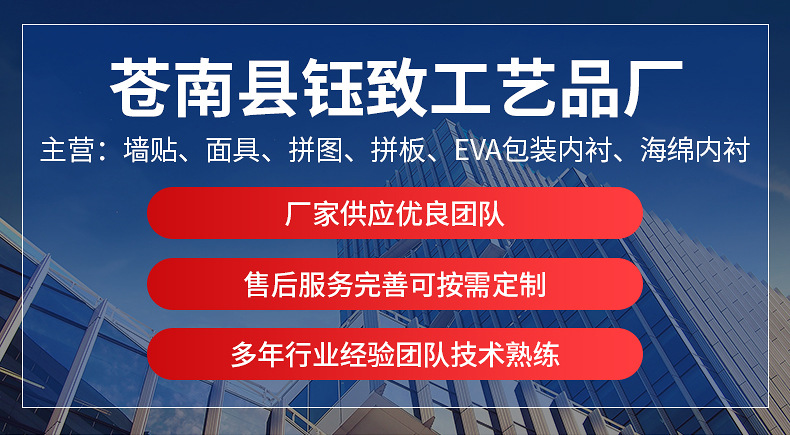 苍南县钰致工艺品厂

主营：墙贴、面具、拼图、拼板、EVA包装内衬、海绵内衬

厂家供应优良团队

售后服务完善可按需定制

多年行业经验团队技术熟练